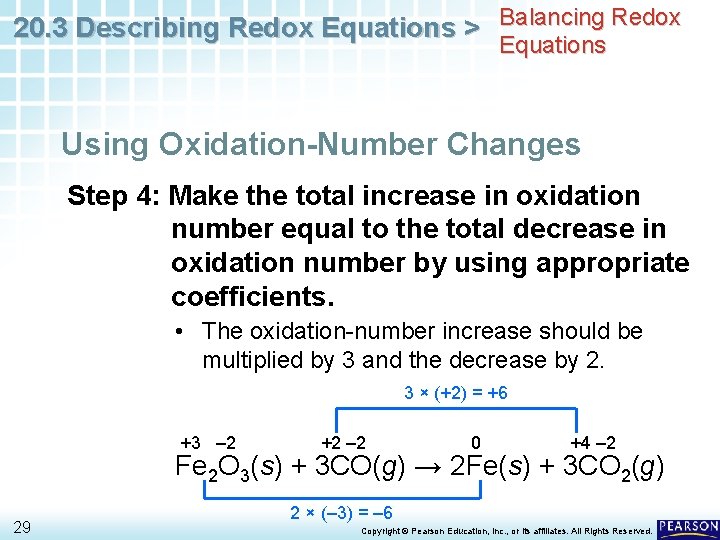 20.3 Describing Redox Equations > Balancing Redox Equations

Using Oxidation-Number Changes

Step 4: Make the total increase in oxidation number equal to the total decrease in oxidation number by using appropriate coefficients.

• The oxidation-number increase should be multiplied by 3 and the decrease by 2.

$3 \times (+2) = +6$

+3 –2 +2 –2 0 +4 –2

$Fe_2O_3(s) + 3CO(g) \rightarrow 2Fe(s) + 3CO_2(g)$

$2 \times (-3) = -6$

29

Copyright © Pearson Education, Inc., or its affiliates. All Rights Reserved.

PEARSON